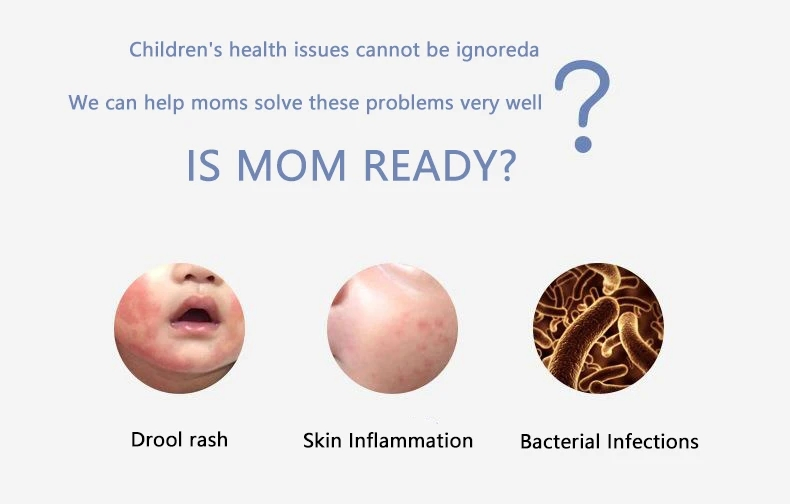 Children's health issues cannot be ignoreda

We can help moms solve these problems very well ?

IS MOM READY?

Drool rash

Skin Inflammation

Bacterial Infections